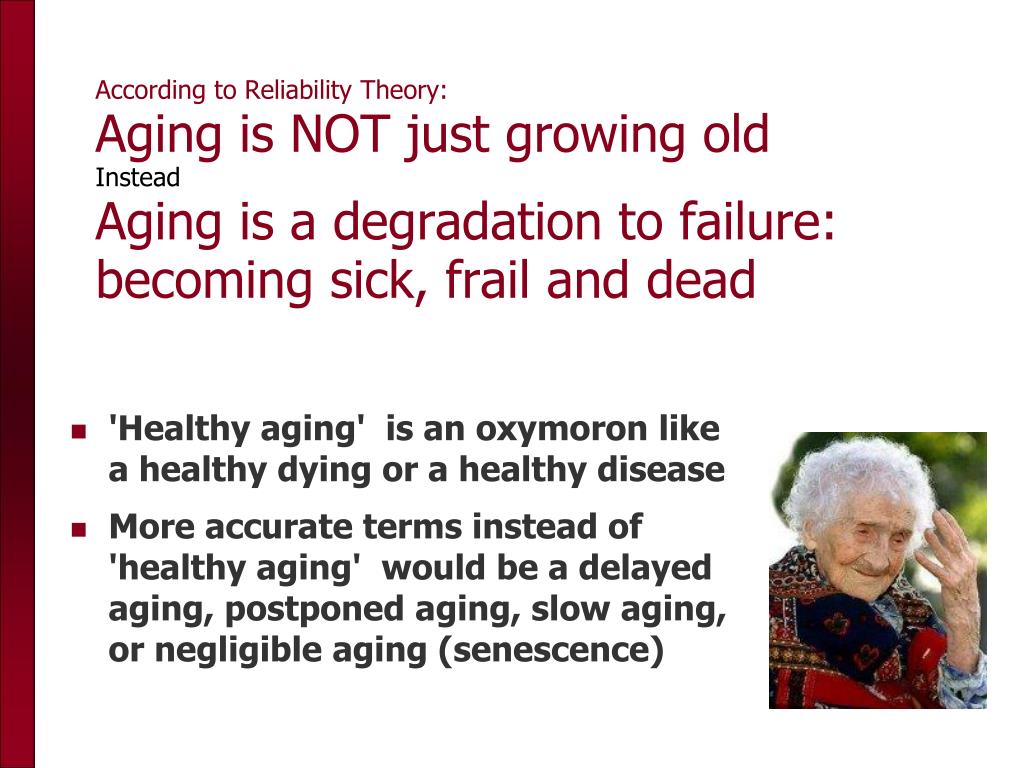 According to Reliability Theory:
Aging is NOT just growing old
Instead
Aging is a degradation to failure: becoming sick, frail and dead

- 'Healthy aging' is an oxymoron like a healthy dying or a healthy disease
- More accurate terms instead of 'healthy aging' would be a delayed aging, postponed aging, slow aging, or negligible aging (senescence)